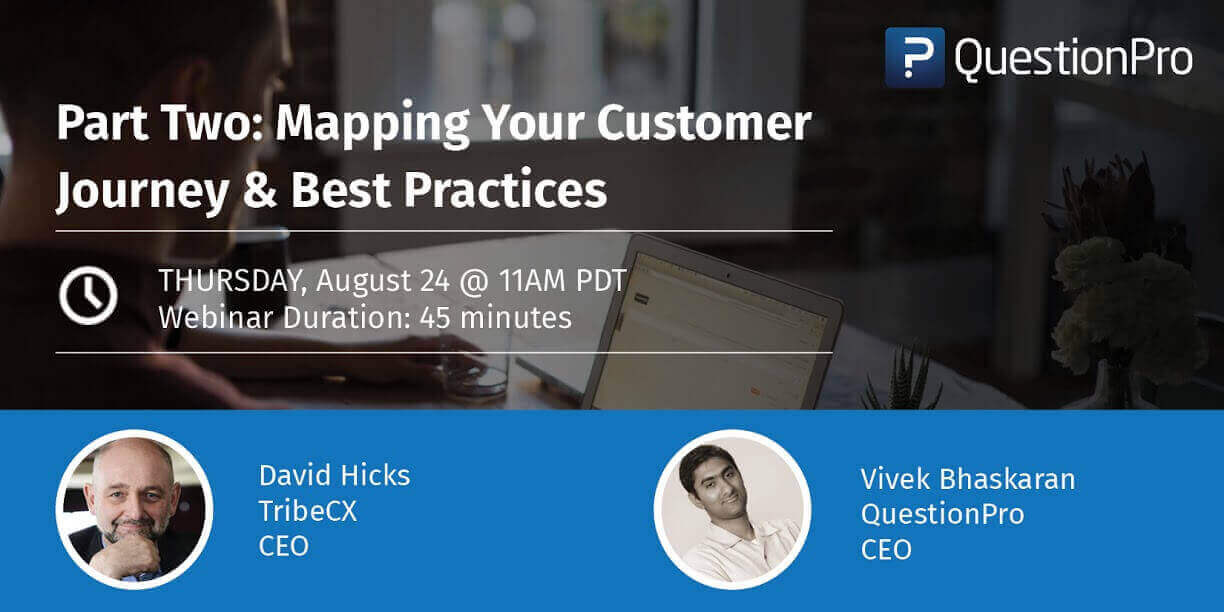 QuestionPro

Part Two: Mapping Your Customer Journey & Best Practices

THURSDAY, August 24 @ 11AM PDT
Webinar Duration: 45 minutes

David Hicks
TribeCX
CEO

Vivek Bhaskaran
QuestionPro
CEO